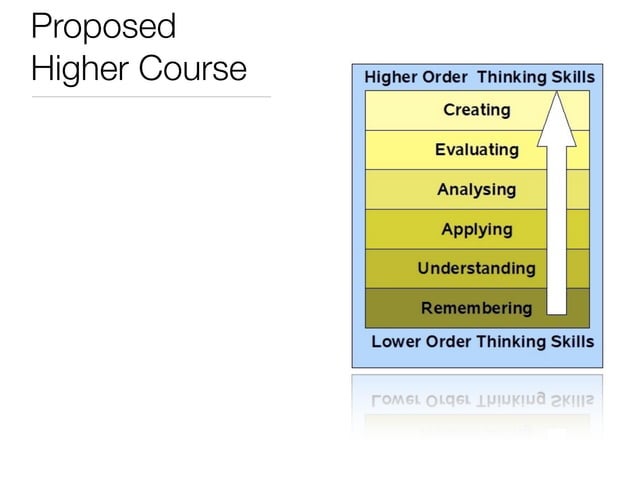 Proposed
Higher Course

Higher Order Thinking Skills

Creating

Evaluating

Analysing

Applying

Understanding

Remembering

Lower Order Thinking Skills